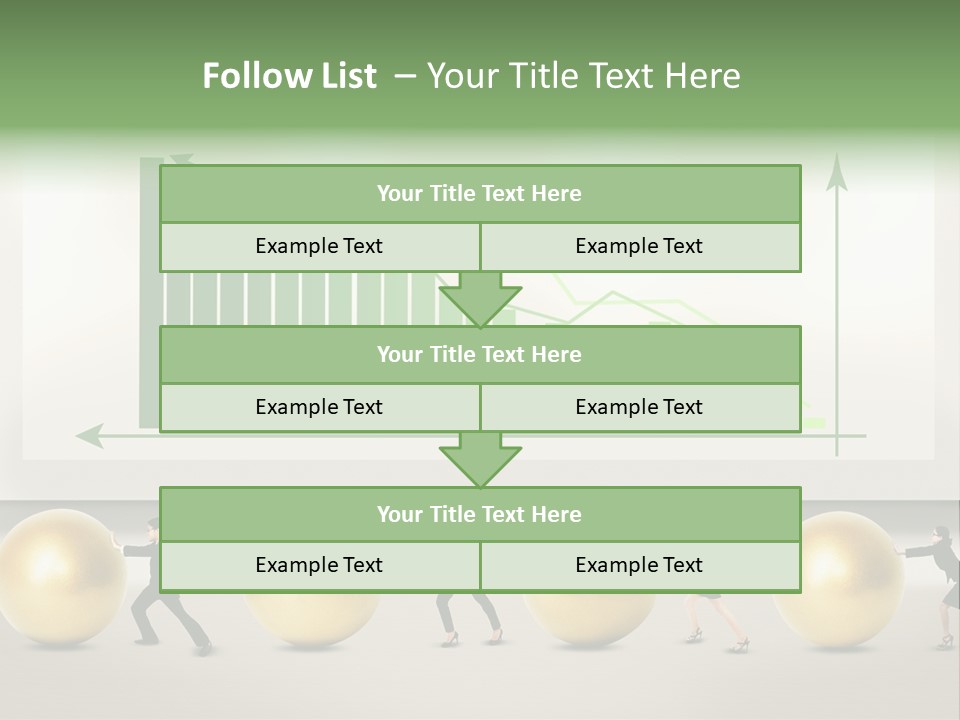 Follow List – Your Title Text Here

| Your Title Text Here | |
|---|---|
| Example Text | Example Text |

| Your Title Text Here | |
|---|---|
| Example Text | Example Text |

| Your Title Text Here | |
|---|---|
| Example Text | Example Text |